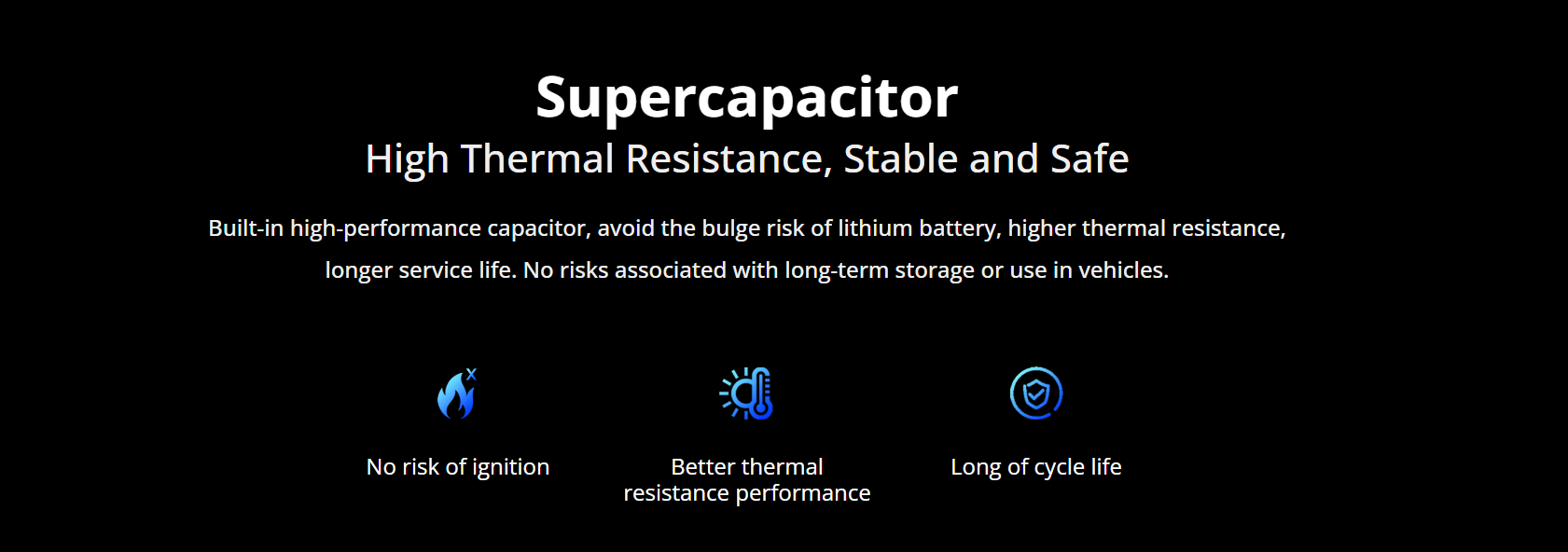 Supercapacitor
High Thermal Resistance, Stable and Safe

Built-in high-performance capacitor, avoid the bulge risk of lithium battery, higher thermal resistance, longer service life. No risks associated with long-term storage or use in vehicles.

No risk of ignition

Better thermal resistance performance

Long of cycle life